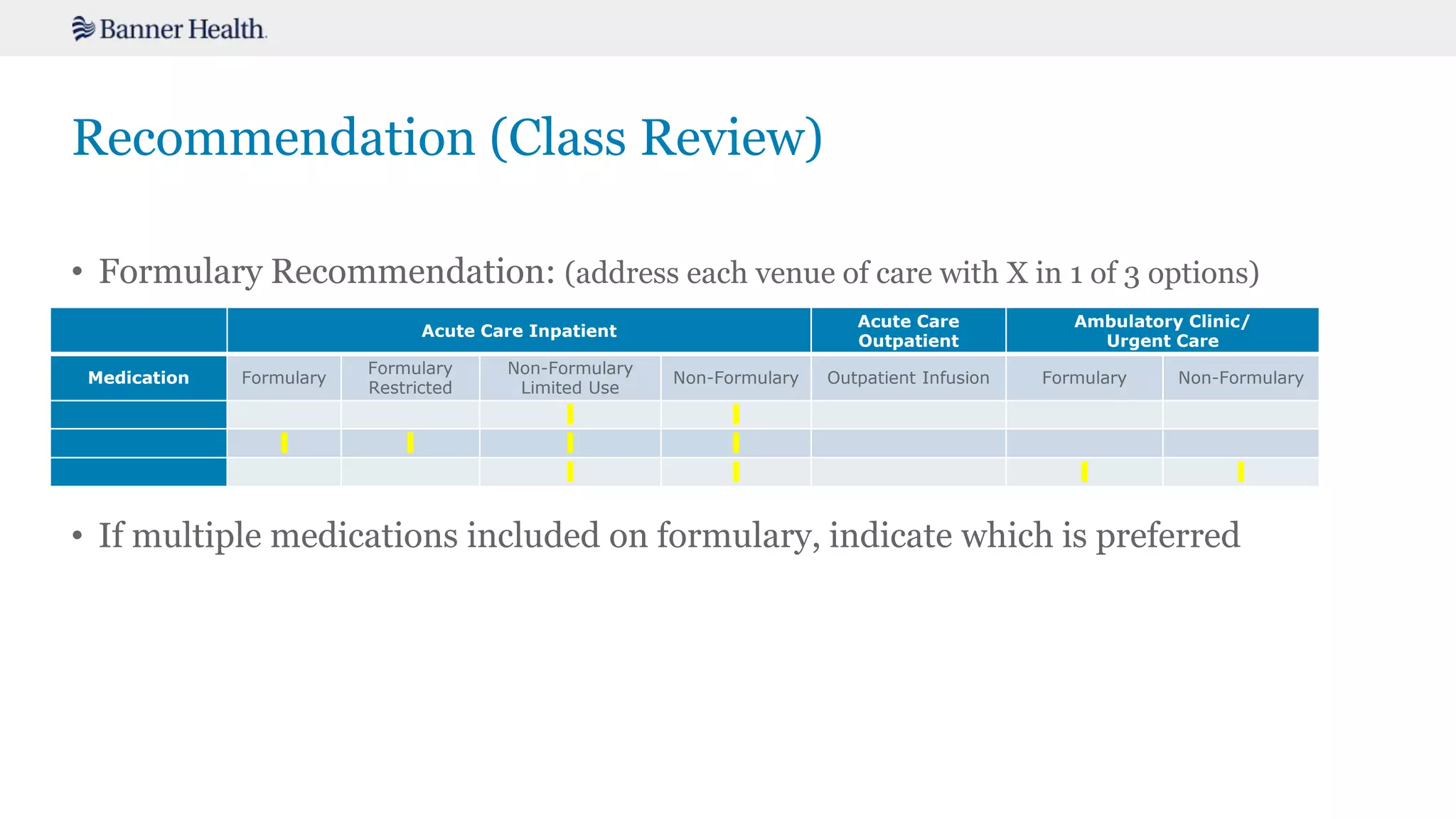 Banner Health.

Recommendation (Class Review)

• Formulary Recommendation: (address each venue of care with X in 1 of 3 options)

| | Acute Care Inpatient | | | | Acute Care Outpatient | Ambulatory Clinic/ Urgent Care | |
|---|---|---|---|---|---|---|---|
| Medication | Formulary | Formulary Restricted | Non-Formulary Limited Use | Non-Formulary | Outpatient Infusion | Formulary | Non-Formulary |
| | | | | | | | |
| | | | | | | | |
| | | | | | | | |

• If multiple medications included on formulary, indicate which is preferred